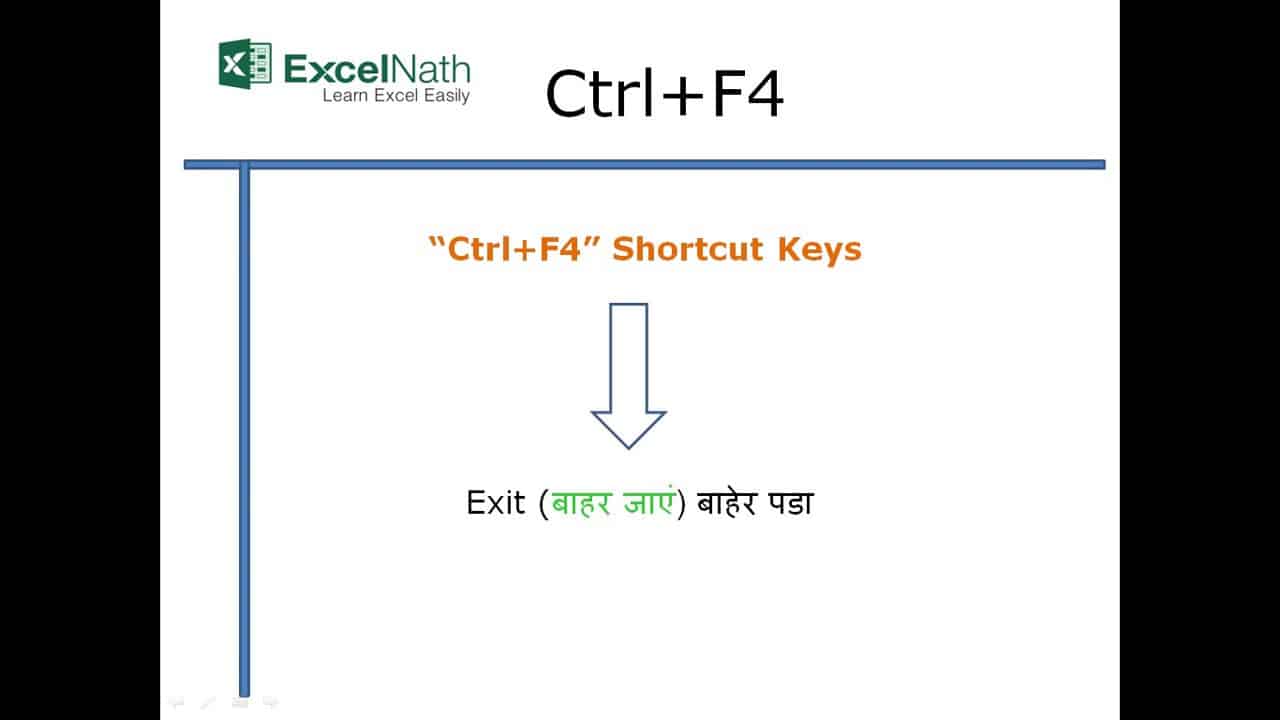 ExcelNath
Learn Excel Easily

Ctrl+F4

“Ctrl+F4” Shortcut Keys

Exit (बाहर जाएं) बाहेर पडा